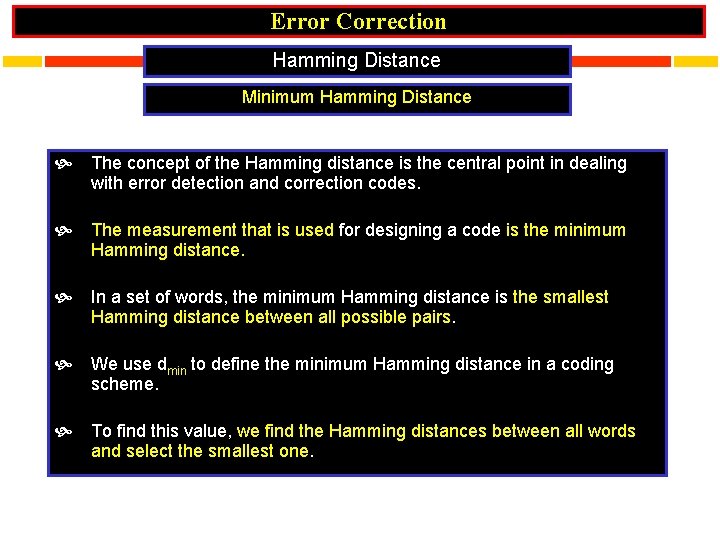 Error Correction

Hamming Distance

Minimum Hamming Distance

The concept of the Hamming distance is the central point in dealing with error detection and correction codes.

The measurement that is used for designing a code is the minimum Hamming distance.

In a set of words, the minimum Hamming distance is the smallest Hamming distance between all possible pairs.

We use $d_{min}$ to define the minimum Hamming distance in a coding scheme.

To find this value, we find the Hamming distances between all words and select the smallest one.